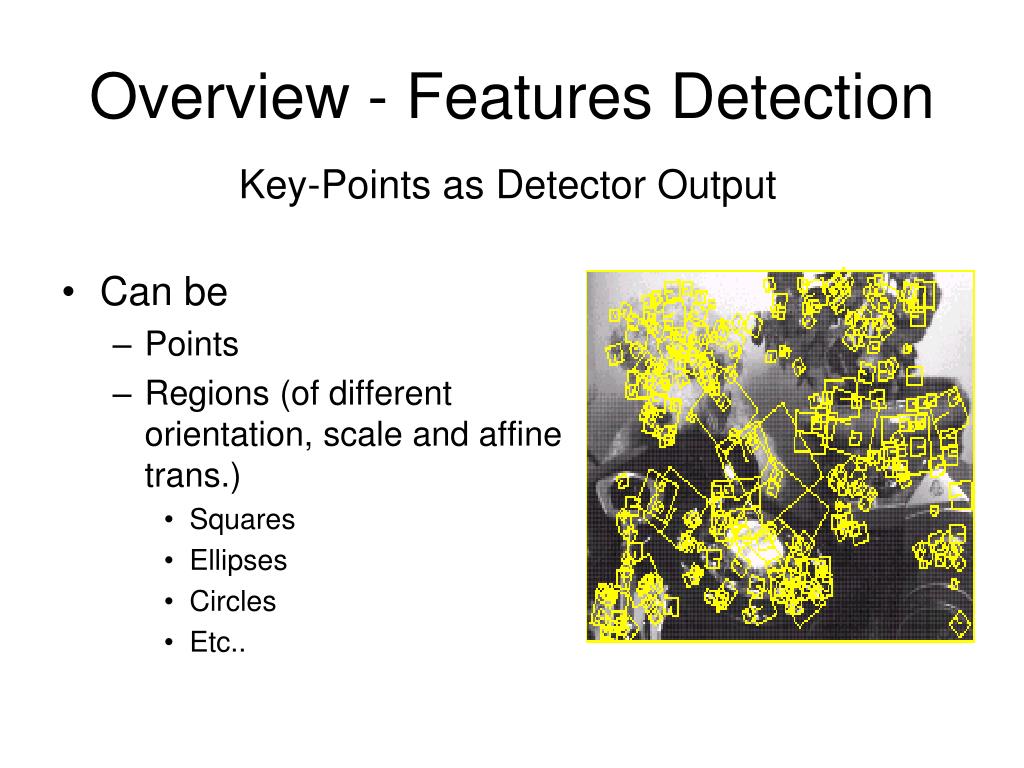 Overview - Features Detection

Key-Points as Detector Output

• Can be
– Points
– Regions (of different orientation, scale and affine trans.)
• Squares
• Ellipses
• Circles
• Etc..